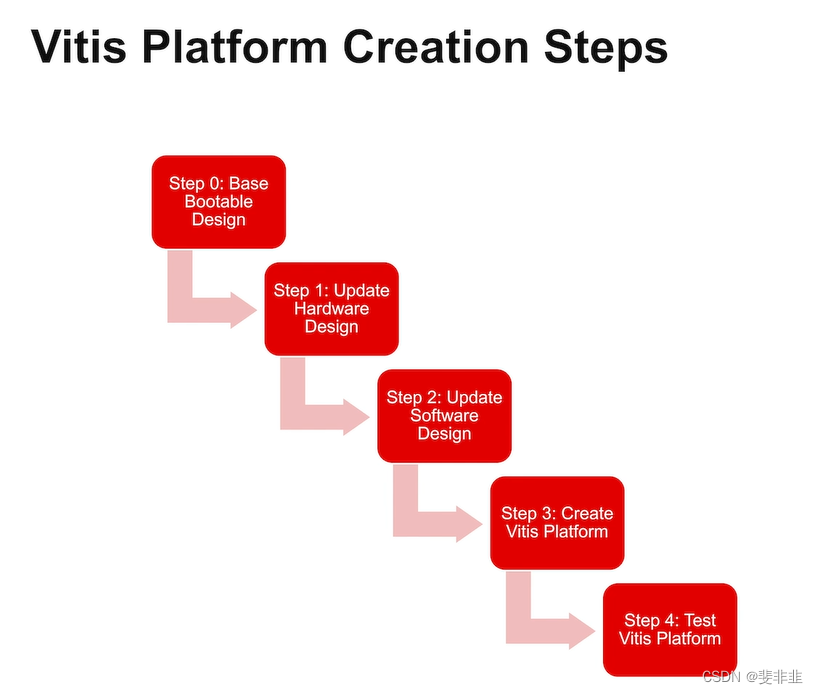 Vitis Platform Creation Steps

Step 0: Base Bootable Design

Step 1: Update Hardware Design

Step 2: Update Software Design

Step 3: Create Vitis Platform

Step 4: Test Vitis Platform

CSDN @斐非韭